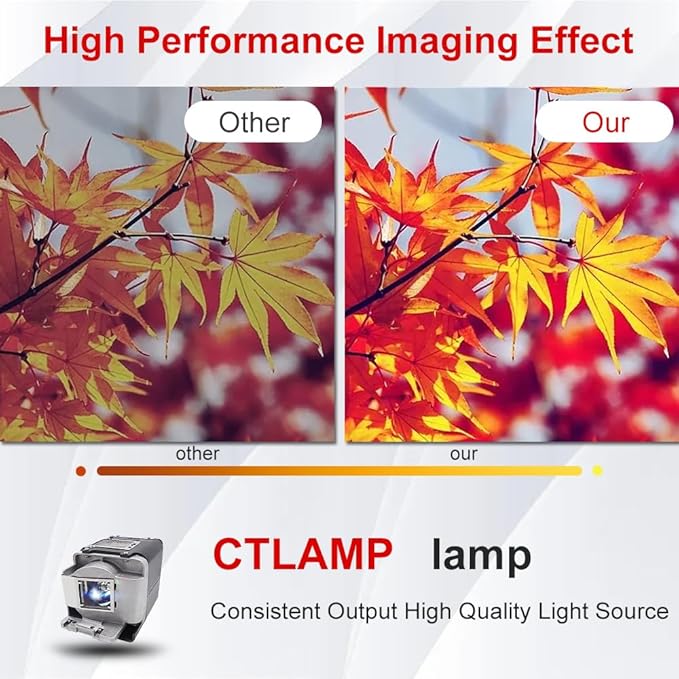 High Performance Imaging Effect

Other

Our

other

our

CTLAMP lamp

Consistent Output High Quality Light Source